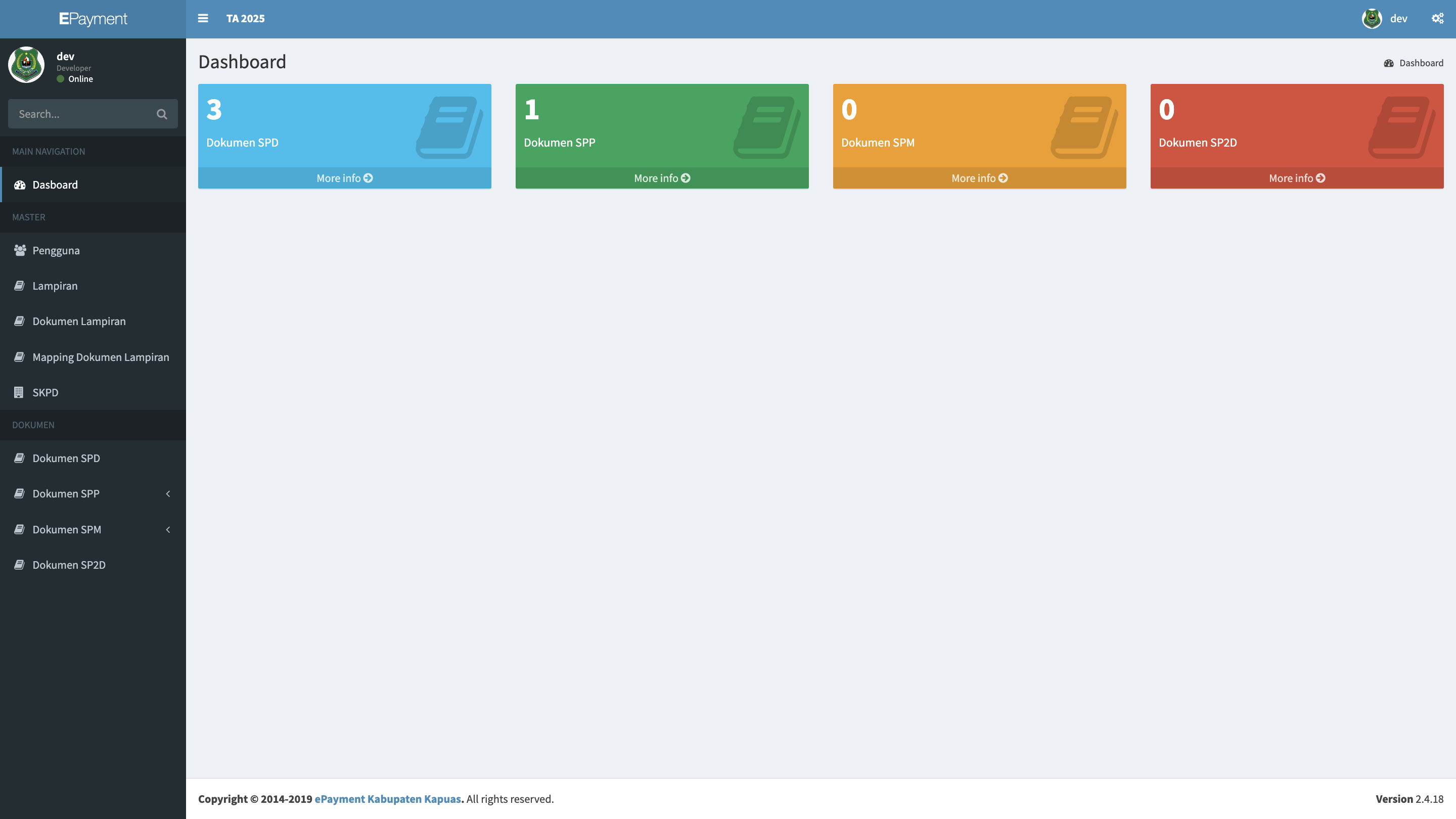 EPayment

TA 2025

dev

dev
Developer
Online

Search...

MAIN NAVIGATION

Dasboard

MASTER

Pengguna

Lampiran

Dokumen Lampiran

Mapping Dokumen Lampiran

SKPD

DOKUMEN

Dokumen SPD

Dokumen SPP

Dokumen SPM

Dokumen SP2D

Dashboard

Dashboard

3
Dokumen SPD
More info

1
Dokumen SPP
More info

0
Dokumen SPM
More info

0
Dokumen SP2D
More info

Copyright © 2014-2019 ePayment Kabupaten Kapuas. All rights reserved.

Version 2.4.18